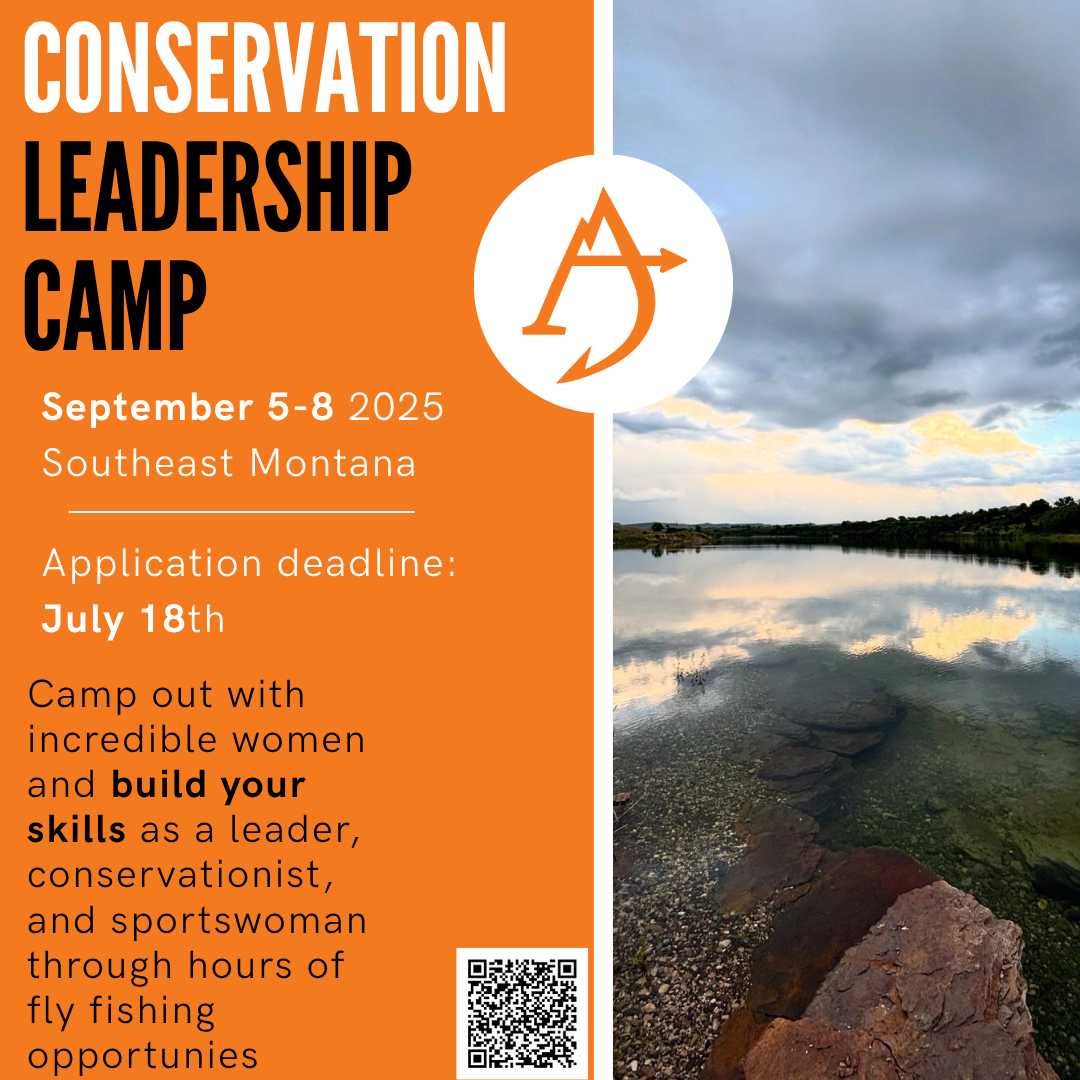 CONSERVATION LEADERSHIP CAMP

September 5-8 2025
Southeast Montana

Application deadline:
July 18th

Camp out with incredible women and build your skills as a leader, conservationist, and sportswoman through hours of fly fishing opportunies